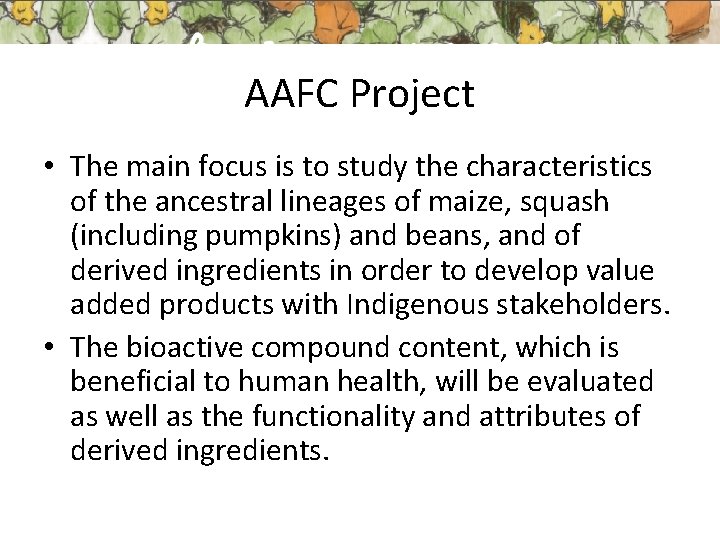 AAFC Project

• The main focus is to study the characteristics of the ancestral lineages of maize, squash (including pumpkins) and beans, and of derived ingredients in order to develop value added products with Indigenous stakeholders.

• The bioactive compound content, which is beneficial to human health, will be evaluated as well as the functionality and attributes of derived ingredients.